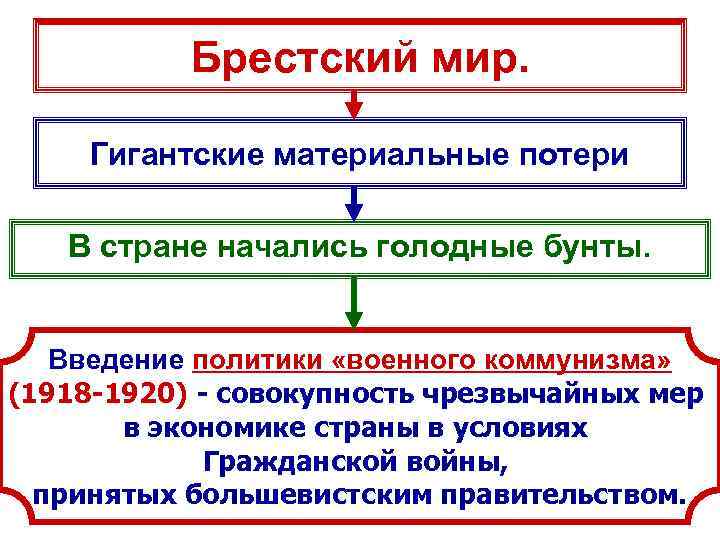 Брестский мир.

Гигантские материальные потери

В стране начались голодные бунты.

Введение политики «военного коммунизма» (1918-1920) - совокупность чрезвычайных мер в экономике страны в условиях Гражданской войны, принятых большевистским правительством.